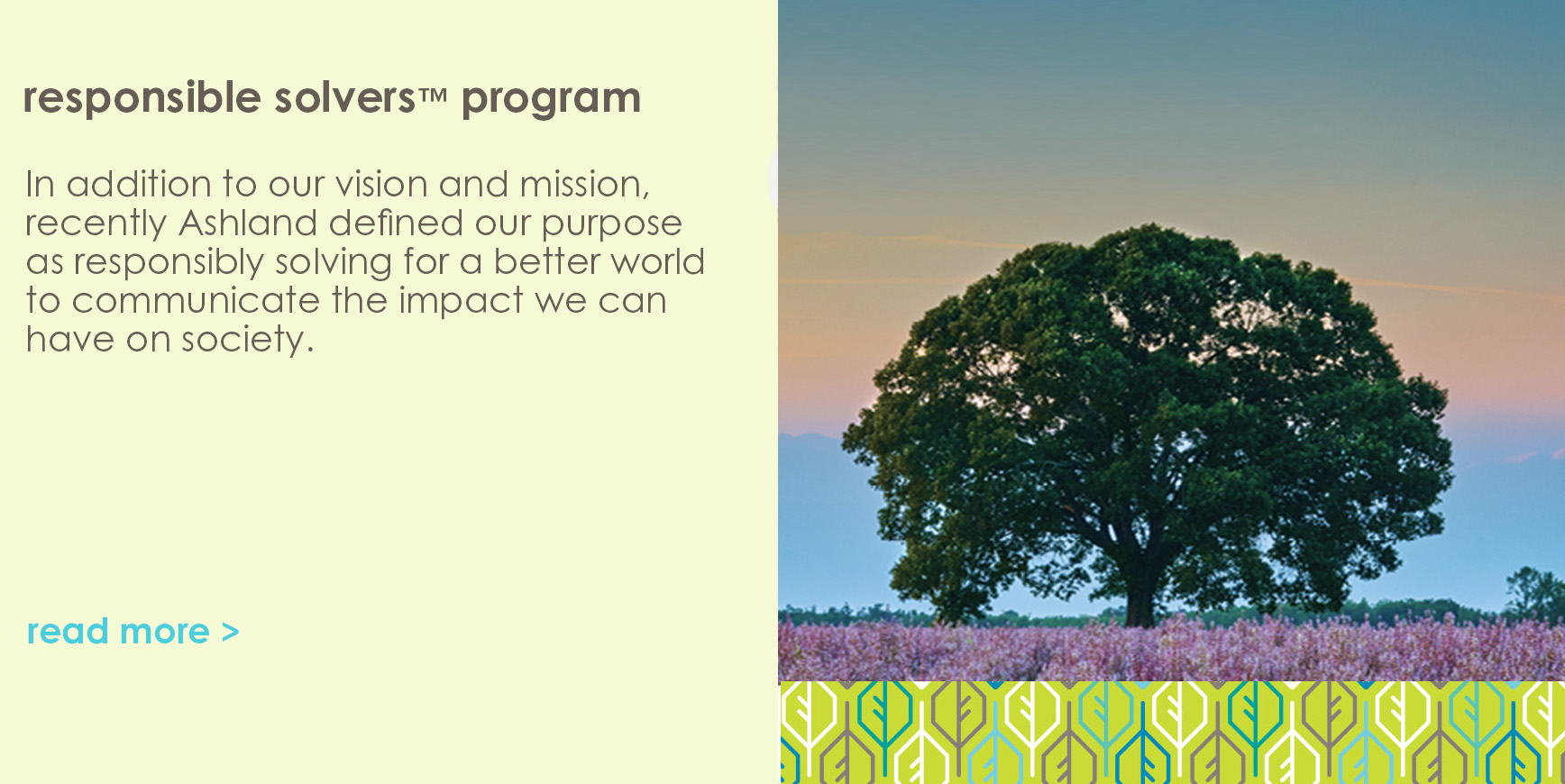 responsible solvers™ program

In addition to our vision and mission, recently Ashland defined our purpose as responsibly solving for a better world to communicate the impact we can have on society.

read more >